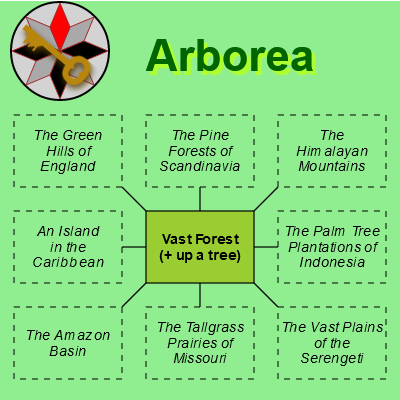 Arborea

The Green Hills of England

The Pine Forests of Scandinavia

The Himalayan Mountains

An Island in the Caribbean

Vast Forest (+ up a tree)

The Palm Tree Plantations of Indonesia

The Amazon Basin

The Tallgrass Prairies of Missouri

The Vast Plains of the Serengeti